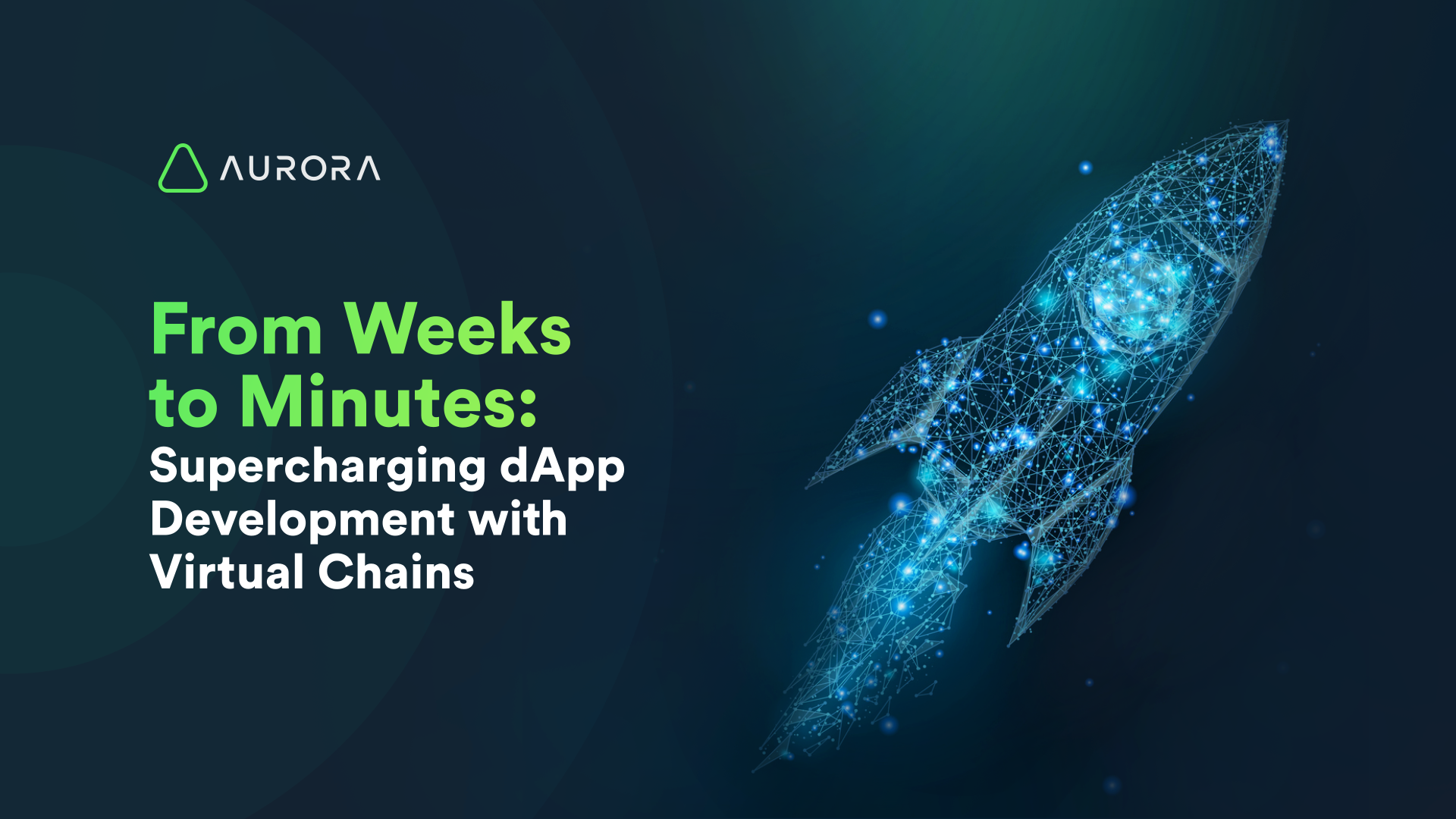 AURORA

From Weeks to Minutes: Supercharging dApp Development with Virtual Chains